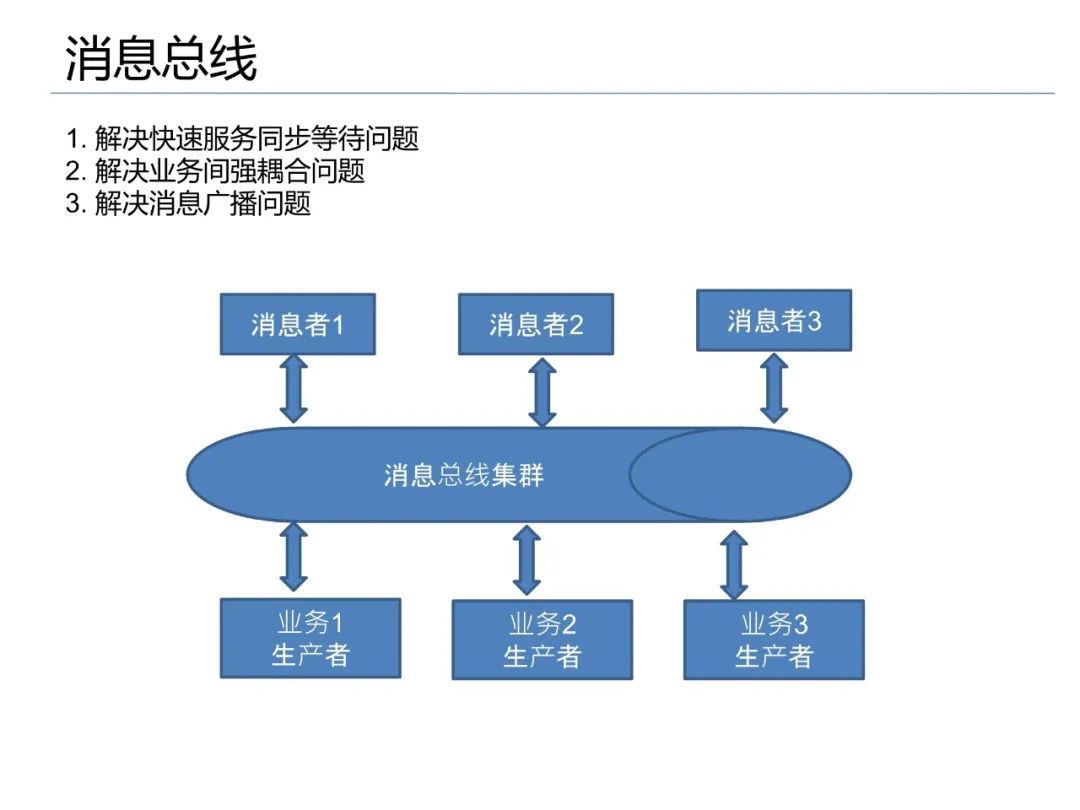 消息总线

1. 解决快速服务同步等待问题
2. 解决业务间强耦合问题
3. 解决消息广播问题

消息者1

消息者2

消息者3

消息总线集群

业务1
生产者

业务2
生产者

业务3
生产者